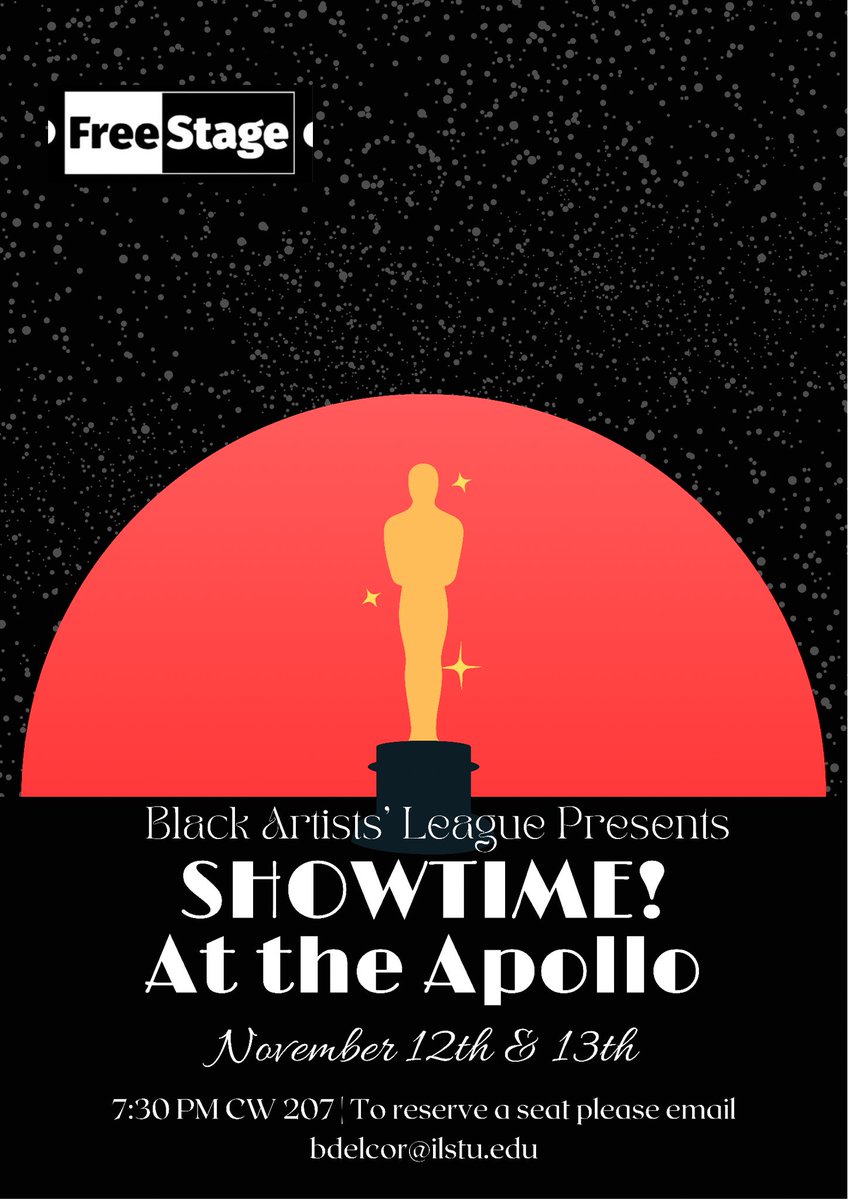 FreeStage

Black Artists' League Presents

SHOWTIME!
At the Apollo

November 12th & 13th

7:30 PM CW 207 | To reserve a seat please email bdelcor@ilstu.edu